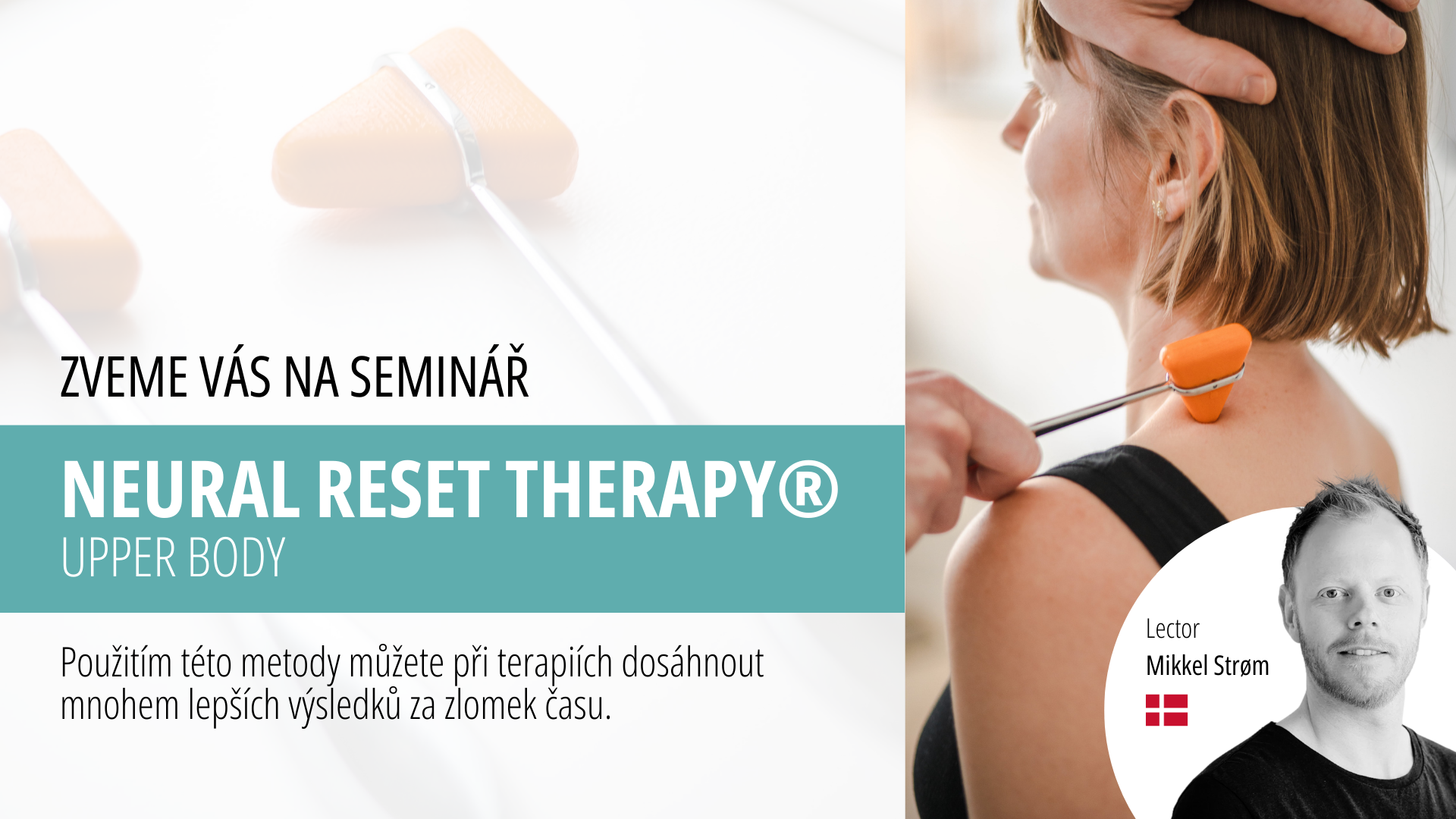 ZVEME VÁS NA SEMINÁŘ

NEURAL RESET THERAPY®
UPPER BODY

Použitím této metody můžete při terapiích dosáhnout mnohem lepších výsledků za zlomek času.

Lector
Mikkel Strøm